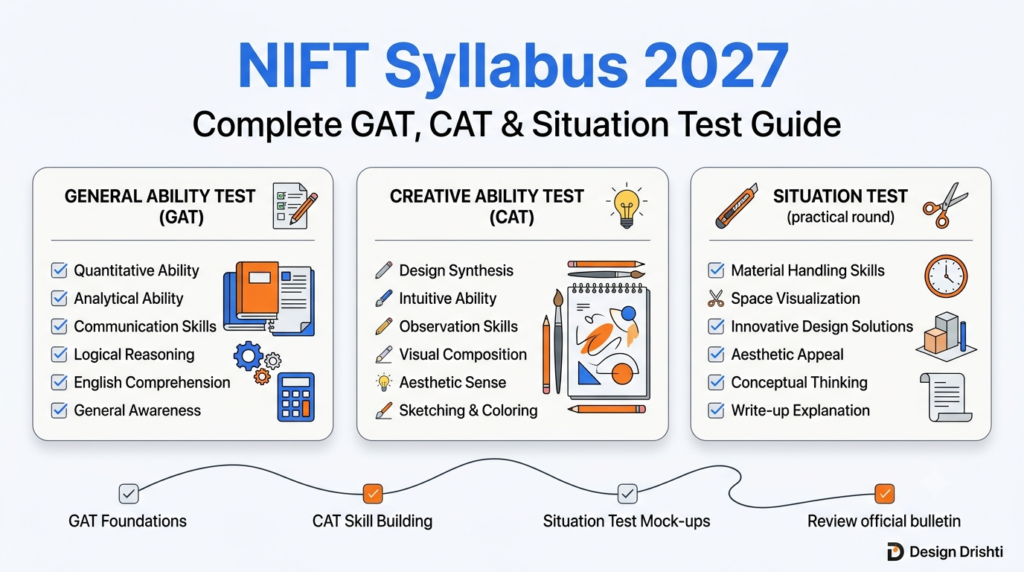 NIFT Syllabus 2027
Complete GAT, CAT & Situation Test Guide

GENERAL ABILITY TEST (GAT)

Quantitative Ability
Analytical Ability
Communication Skills
Logical Reasoning
English Comprehension
General Awareness

CREATIVE ABILITY TEST (CAT)

Design Synthesis
Intuitive Ability
Observation Skills
Visual Composition
Aesthetic Sense
Sketching & Coloring

SITUATION TEST
(practical round)

Material Handling Skills
Space Visualization
Innovative Design Solutions
Aesthetic Appeal
Conceptual Thinking
Write-up Explanation

GAT Foundations
CAT Skill Building
Situation Test Mock-ups
Review official bulletin

Design Drishti